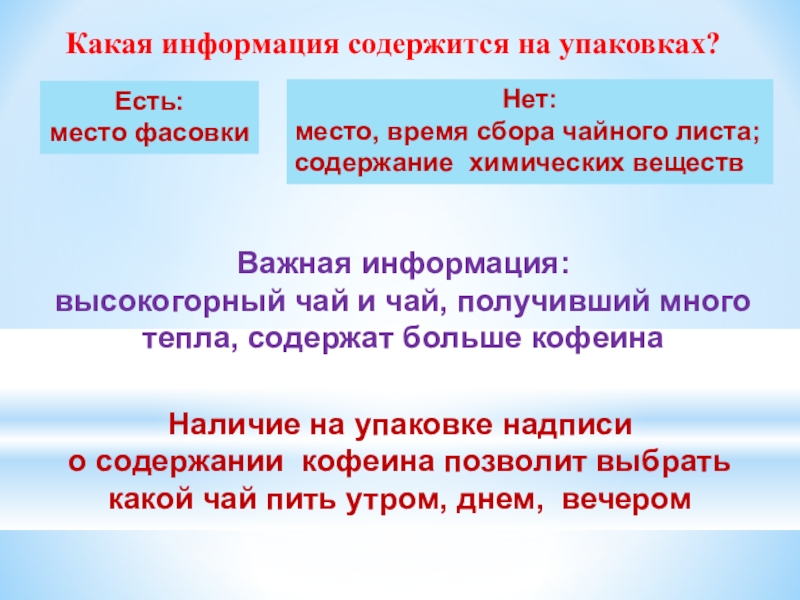 Какая информация содержится на упаковках?

Есть:
место фасовки

Нет:
место, время сбора чайного листа;
содержание химических веществ

Важная информация:
высокогорный чай и чай, получивший много тепла, содержат больше кофеина

Наличие на упаковке надписи о содержании кофеина позволит выбрать какой чай пить утром, днем, вечером